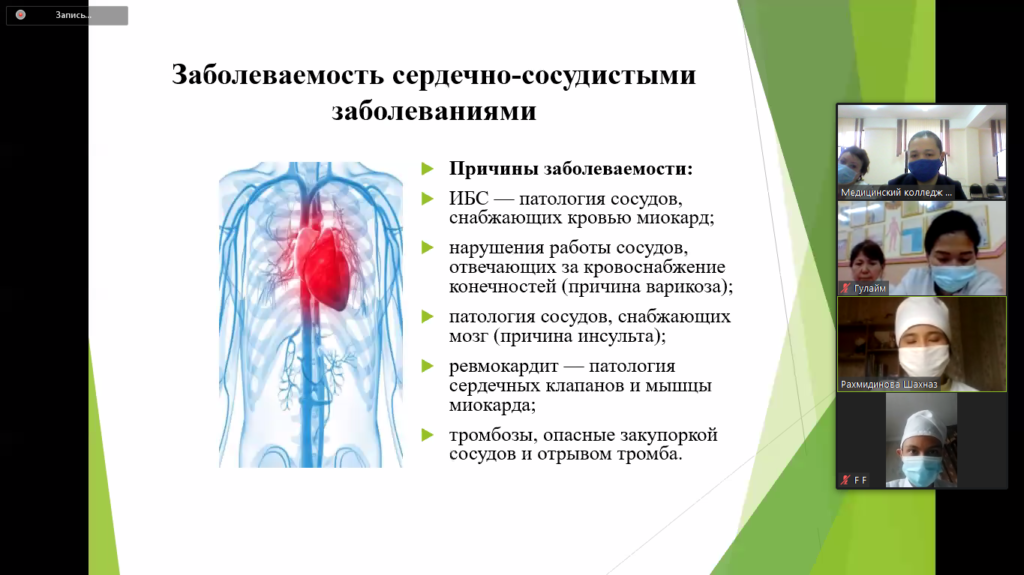 Запись...

Заболеваемость сердечно-сосудистыми заболеваниями

Причины заболеваемости:

ИБС — патология сосудов, снабжающих кровью миокард;

нарушения работы сосудов, отвечающих за кровоснабжение конечностей (причина варикоза);

патология сосудов, снабжающих мозг (причина инсульта);

ревмокардит — патология сердечных клапанов и мышцы миокарда;

тромбозы, опасные закупоркой сосудов и отрывом тромба.

Медицинский колледж

Гулайм

Рахмидинова Шахназ

F F